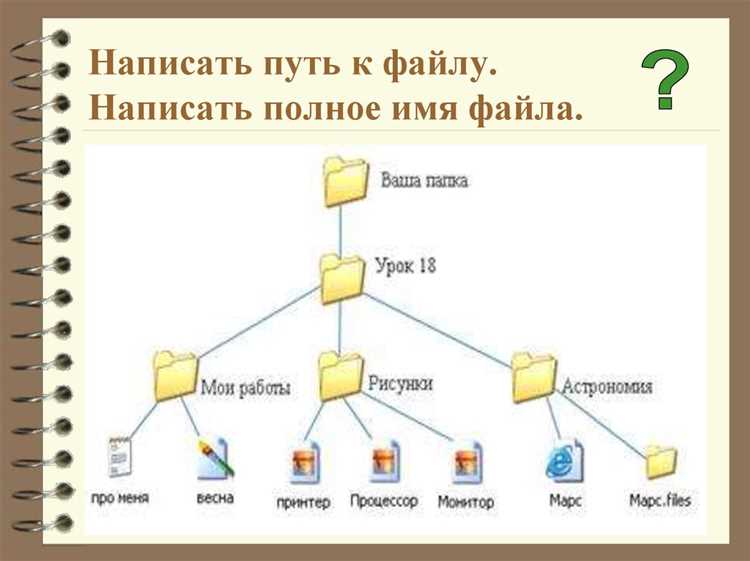 Написать путь к файлу.
Написать полное имя файла.

?

Ваша папка

Урок 18

Мои работы

Рисунки

Астрономия

про меня

весна

принтер

Процессор

Монитор

Марс

Марс.files